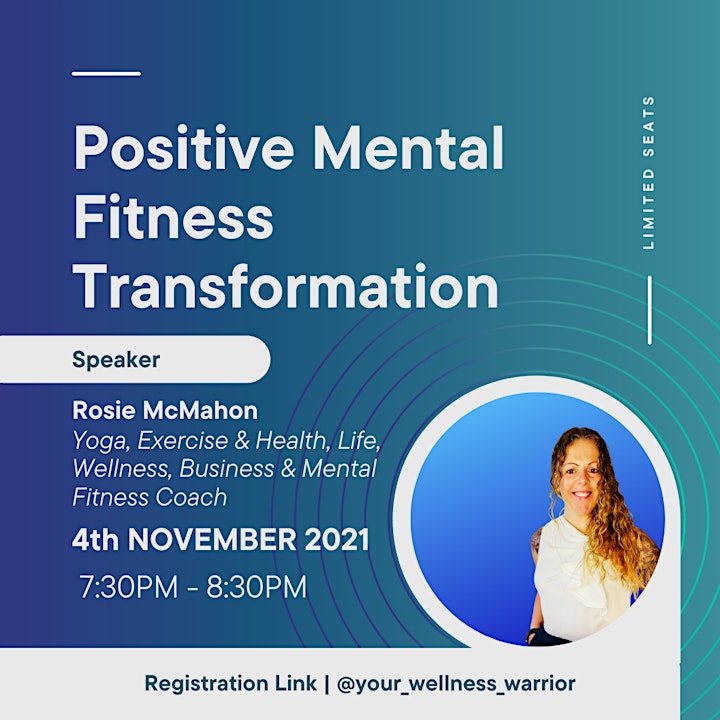 Positive Mental Fitness Transformation

LIMITED SEATS

Speaker

Rosie McMahon
Yoga, Exercise & Health, Life, Wellness, Business & Mental Fitness Coach

4th NOVEMBER 2021

7:30PM - 8:30PM

Registration Link | @your_wellness_warrior